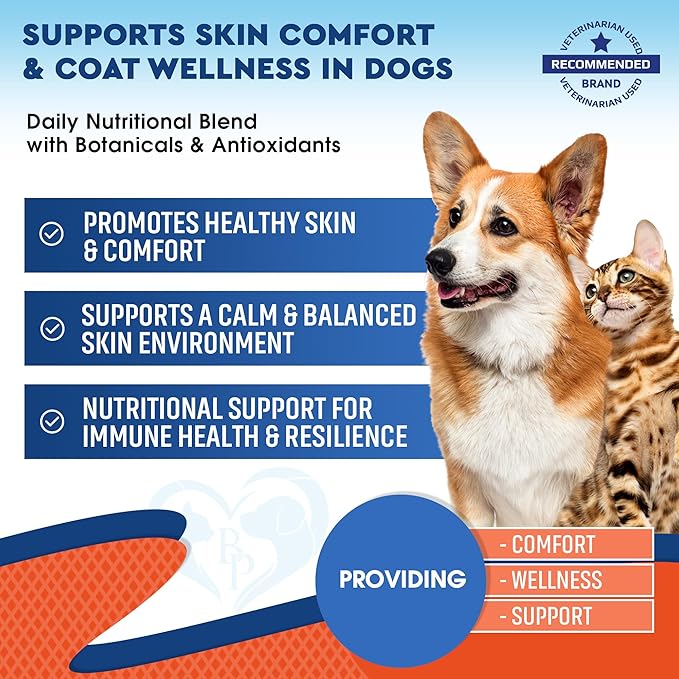 SUPPORTS SKIN COMFORT & COAT WELLNESS IN DOGS

VETERINARIAN USED
RECOMMENDED
BRAND
VETERINARIAN USED

Daily Nutritional Blend with Botanicals & Antioxidants

PROMOTES HEALTHY SKIN & COMFORT

SUPPORTS A CALM & BALANCED SKIN ENVIRONMENT

NUTRITIONAL SUPPORT FOR IMMUNE HEALTH & RESILIENCE

BP

PROVIDING

- COMFORT
- WELLNESS
- SUPPORT